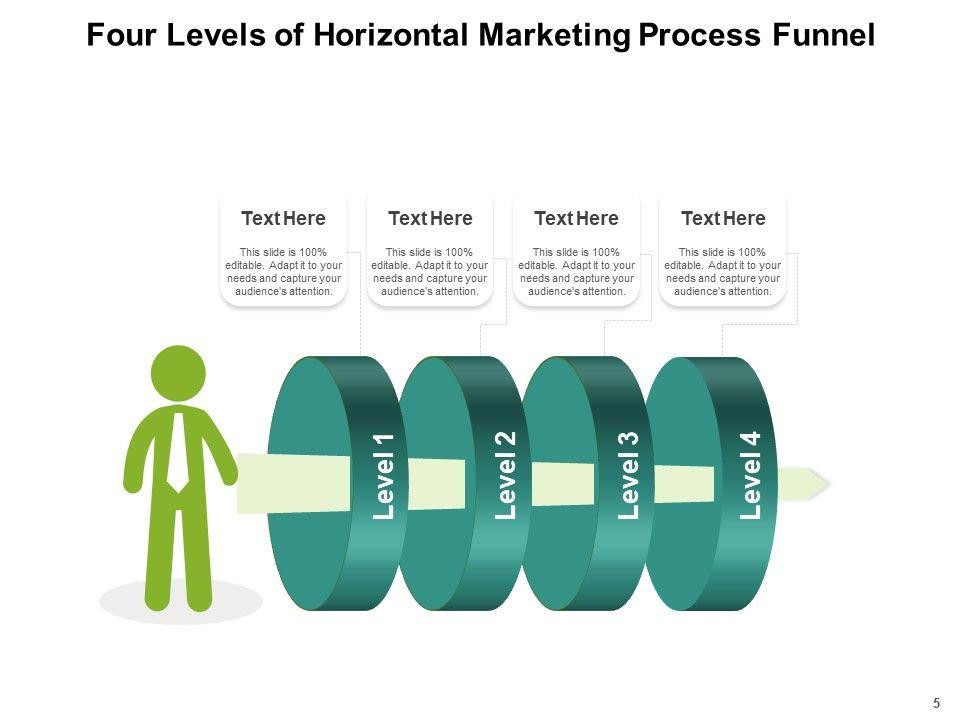 Four Levels of Horizontal Marketing Process Funnel

Text Here

This slide is 100% editable. Adapt it to your needs and capture your audience's attention.

Text Here

This slide is 100% editable. Adapt it to your needs and capture your audience's attention.

Text Here

This slide is 100% editable. Adapt it to your needs and capture your audience's attention.

Text Here

This slide is 100% editable. Adapt it to your needs and capture your audience's attention.

Level 1

Level 2

Level 3

Level 4

5